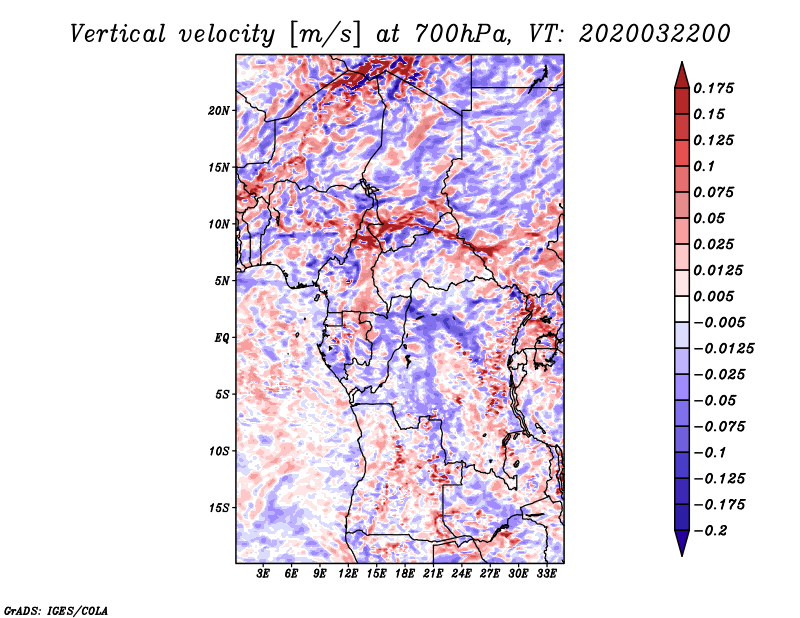 Vertical velocity [m/s] at 700hPa, VT: 2020032200

20N
15N
10N
5N
EQ
5S
10S
15S

3E 6E 9E 12E 15E 18E 21E 24E 27E 30E 33E

0.175
0.15
0.125
0.1
0.075
0.05
0.025
0.0125
0.005
−0.005
−0.0125
−0.025
−0.05
−0.075
−0.1
−0.125
−0.175
−0.2

GrADS: IGES/COLA